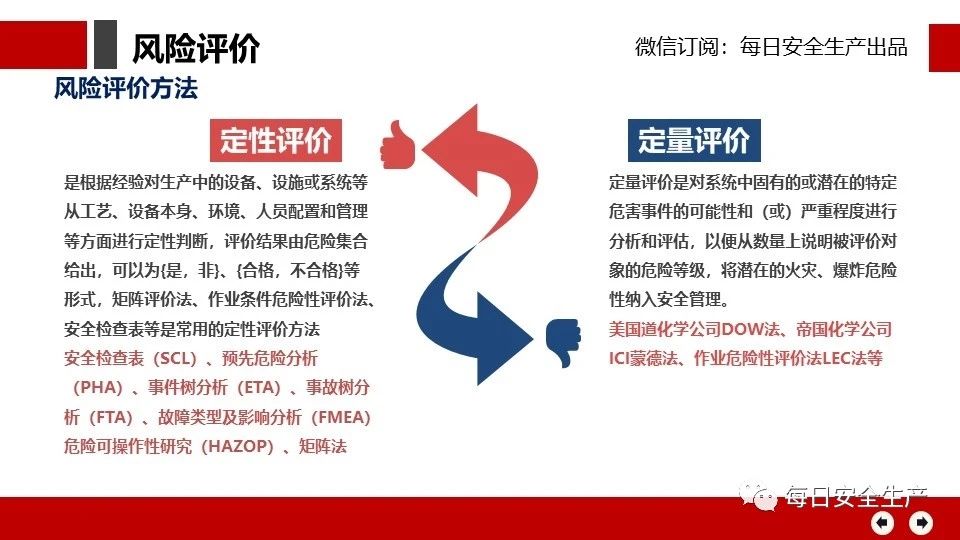 风险评价

微信订阅：每日安全生产出品

风险评价方法

定性评价

是根据经验对生产中的设备、设施或系统等从工艺、设备本身、环境、人员配置和管理等方面进行定性判断，评价结果由危险集合给出，可以为{是，非}、{合格，不合格}等形式，矩阵评价法、作业条件危险性评价法、安全检查表等是常用的定性评价方法

安全检查表（SCL）、预先危险分析（PHA）、事件树分析（ETA）、事故树分析（FTA）、故障类型及影响分析（FMEA）危险可操作性研究（HAZOP）、矩阵法

定量评价

定量评价是对系统中固有的或潜在的特定危害事件的可能性和（或）严重程度进行分析和评估，以便从数量上说明被评价对象的危险等级，将潜在的火灾、爆炸危险性纳入安全管理。

美国道化学公司DOW法、帝国化学公司ICI蒙德法、作业危险性评价法LEC法等

每日安全生产